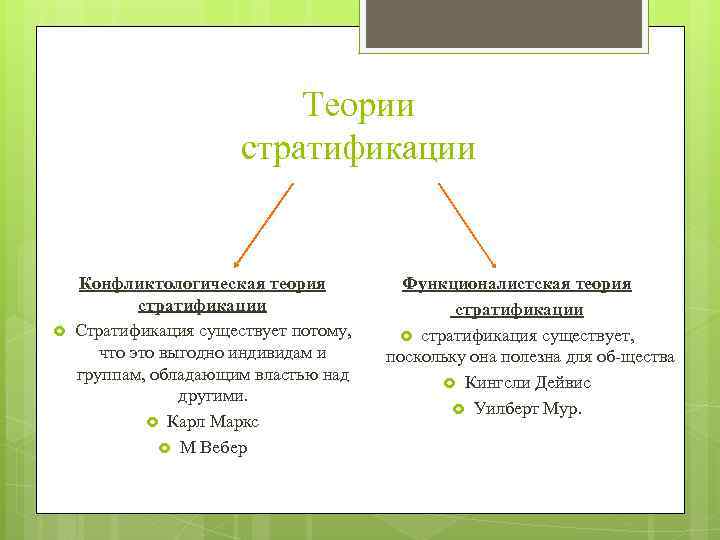 Теории стратификации

Конфликтологическая теория стратификации

Стратификация существует потому, что это выгодно индивидам и группам, обладающим властью над другими.

Карл Маркс

М Вебер

Функционалистская теория стратификации

стратификация существует, поскольку она полезна для об-щества

Кингсли Дейвис

Уилберт Мур.